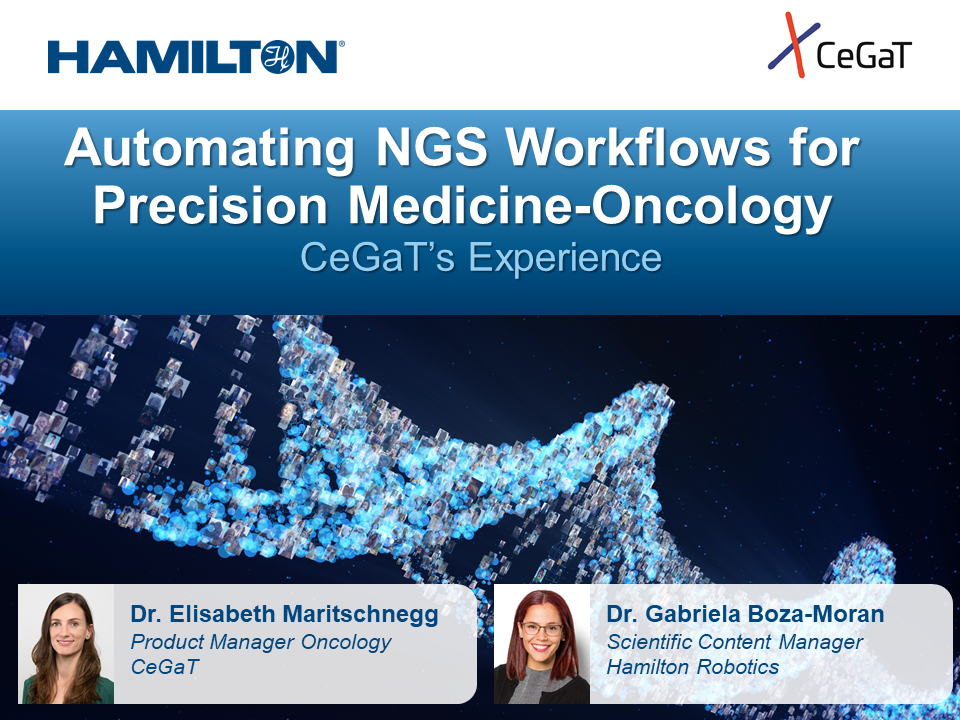 HAMILTON®

CeGaT

Automating NGS Workflows for Precision Medicine-Oncology

CeGaT's Experience

Dr. Elisabeth Maritschnegg
Product Manager Oncology
CeGaT

Dr. Gabriela Boza-Moran
Scientific Content Manager
Hamilton Robotics